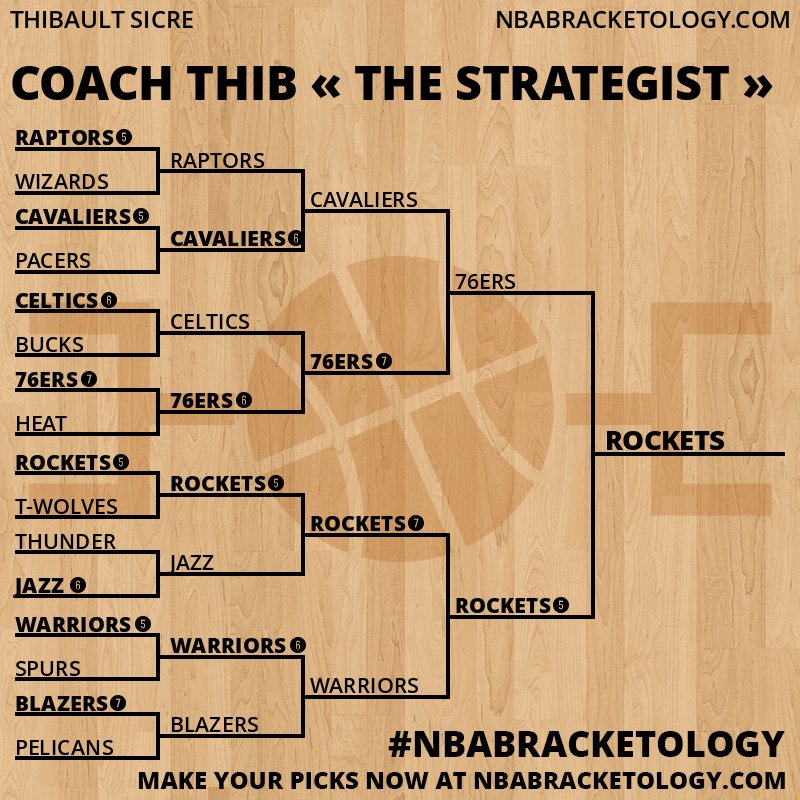 THIBAULT SICRE

NBABRACKETOLOGY.COM

COACH THIB « THE STRATEGIST »

RAPTORS 5
WIZARDS
CAVALIERS 5
PACERS
CELTICS 6
BUCKS
76ERS 7
HEAT
ROCKETS 5
T-WOLVES
THUNDER
JAZZ 6
WARRIORS 5
SPURS
BLAZERS 7
PELICANS

RAPTORS
CAVALIERS 6
CELTICS
76ERS 6
ROCKETS 5
JAZZ
WARRIORS 6
BLAZERS

CAVALIERS
76ERS 7
ROCKETS 7
WARRIORS

76ERS
ROCKETS 5

ROCKETS

#NBABRACKETOLOGY

MAKE YOUR PICKS NOW AT NBABRACKETOLOGY.COM